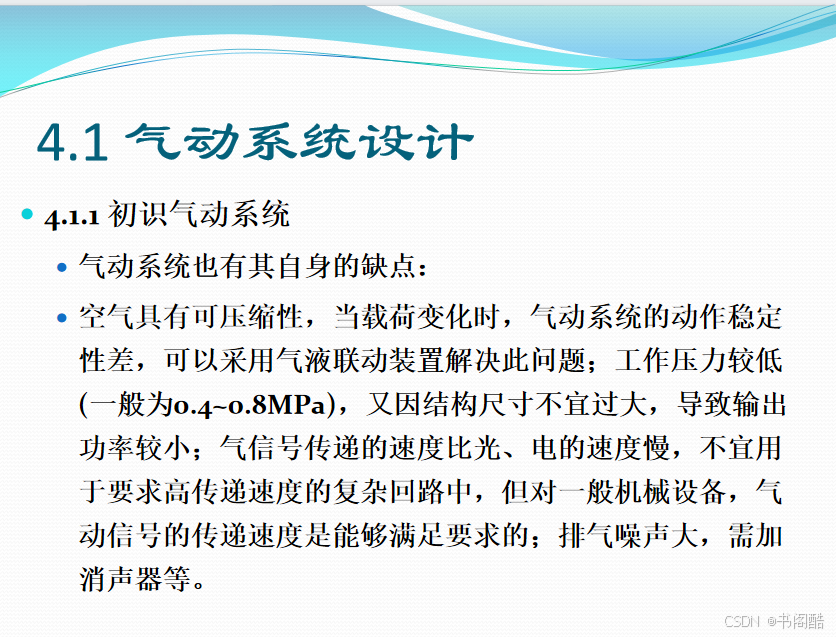 4.1 气动系统设计

4.1.1 初识气动系统

气动系统也有其自身的缺点：

空气具有可压缩性，当载荷变化时，气动系统的动作稳定性差，可以采用气液联动装置解决此问题；工作压力较低(一般为0.4~0.8MPa)，又因结构尺寸不宜过大，导致输出功率较小；气信号传递的速度比光、电的速度慢，不宜用于要求高传递速度的复杂回路中，但对一般机械设备，气动信号的传递速度是能够满足要求的；排气噪声大，需加消声器等。

CSDN @书阁酷